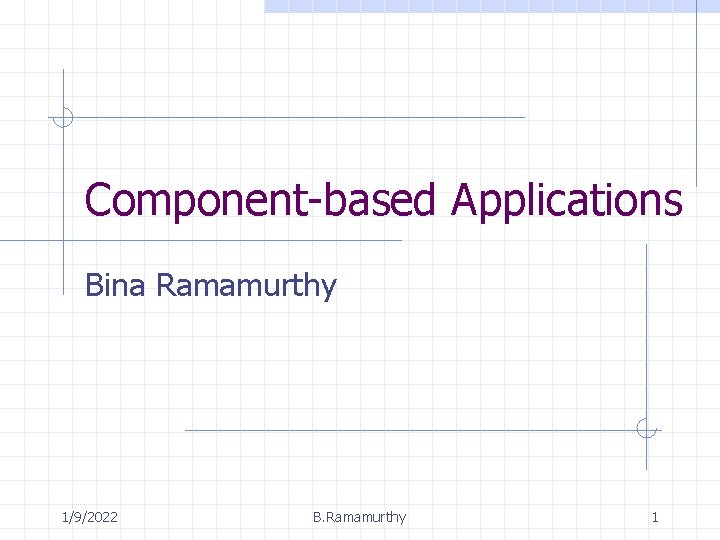 Component-based Applications

Bina Ramamurthy

1/9/2022 B.Ramamurthy 1